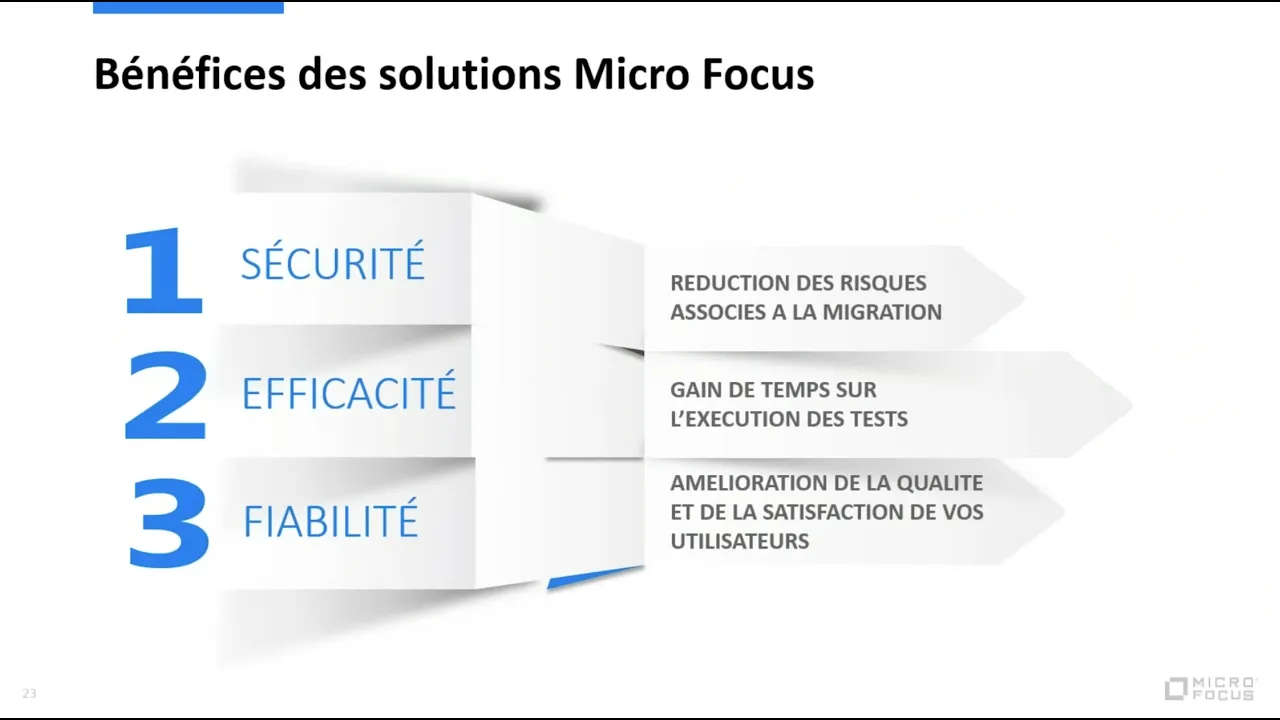 Bénéfices des solutions Micro Focus

1 SÉCURITÉ

REDUCTION DES RISQUES ASSOCIES A LA MIGRATION

2 EFFICACITÉ

GAIN DE TEMPS SUR L'EXECUTION DES TESTS

3 FIABILITÉ

AMELIORATION DE LA QUALITE ET DE LA SATISFACTION DE VOS UTILISATEURS

23

MICRO FOCUS